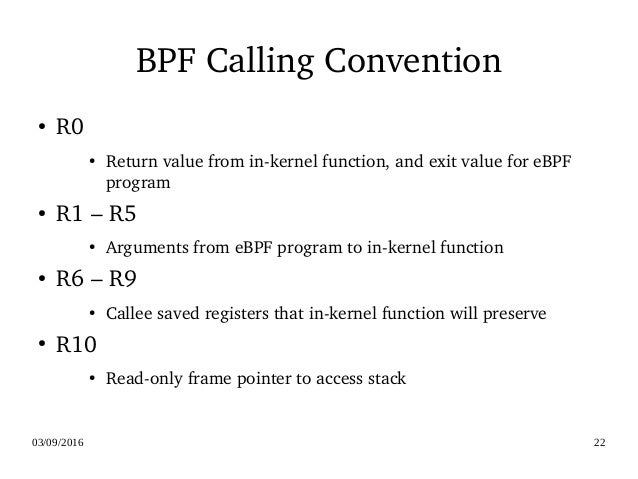 BPF Calling Convention

• R0

• Return value from in-kernel function, and exit value for eBPF program

• R1 – R5

• Arguments from eBPF program to in-kernel function

• R6 – R9

• Callee saved registers that in-kernel function will preserve

• R10

• Read-only frame pointer to access stack

03/09/2016

22